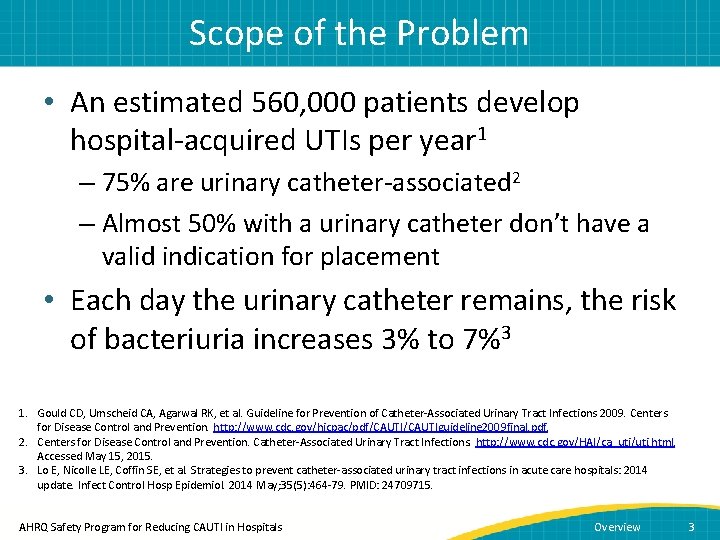 Scope of the Problem

• An estimated 560,000 patients develop hospital-acquired UTIs per year$^1$

– 75% are urinary catheter-associated$^2$

– Almost 50% with a urinary catheter don't have a valid indication for placement

• Each day the urinary catheter remains, the risk of bacteriuria increases 3% to 7%$^3$

1. Gould CD, Umscheid CA, Agarwal RK, et al. Guideline for Prevention of Catheter-Associated Urinary Tract Infections 2009. Centers for Disease Control and Prevention. http://www.cdc.gov/hicpac/pdf/CAUTI/CAUTIguideline2009final.pdf.
2. Centers for Disease Control and Prevention. Catheter-Associated Urinary Tract Infections. http://www.cdc.gov/HAI/ca_uti/uti.html. Accessed May 15, 2015.
3. Lo E, Nicolle LE, Coffin SE, et al. Strategies to prevent catheter-associated urinary tract infections in acute care hospitals: 2014 update. Infect Control Hosp Epidemiol. 2014 May;35(5):464-79. PMID: 24709715.

AHRQ Safety Program for Reducing CAUTI in Hospitals

Overview 3